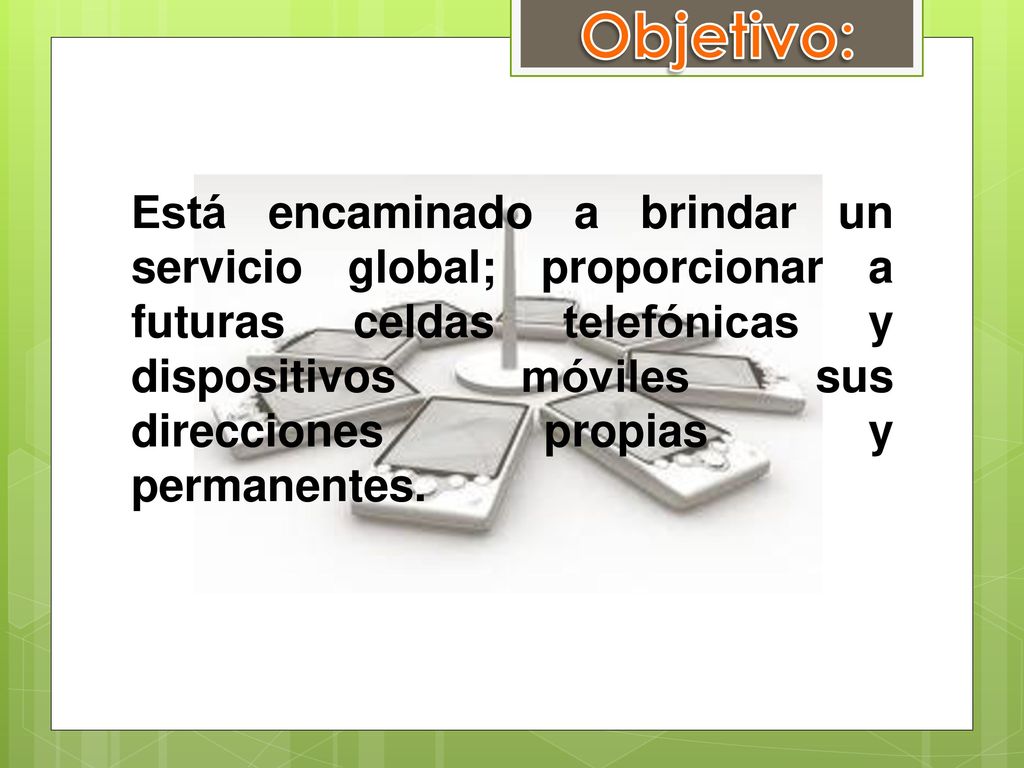 Objetivo:

Está encaminado a brindar un servicio global; proporcionar a futuras celdas telefónicas y dispositivos móviles sus direcciones propias y permanentes.